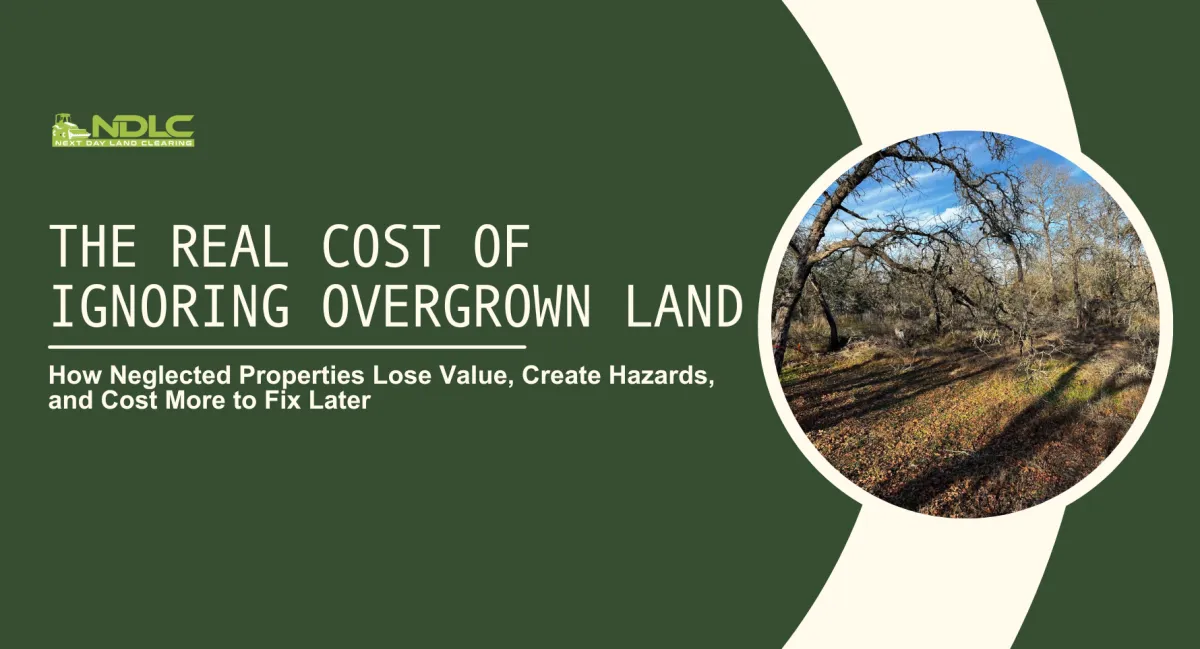 NDLC
NEXT DAY LAND CLEARING

THE REAL COST OF IGNORING OVERGROWN LAND

How Neglected Properties Lose Value, Create Hazards, and Cost More to Fix Later